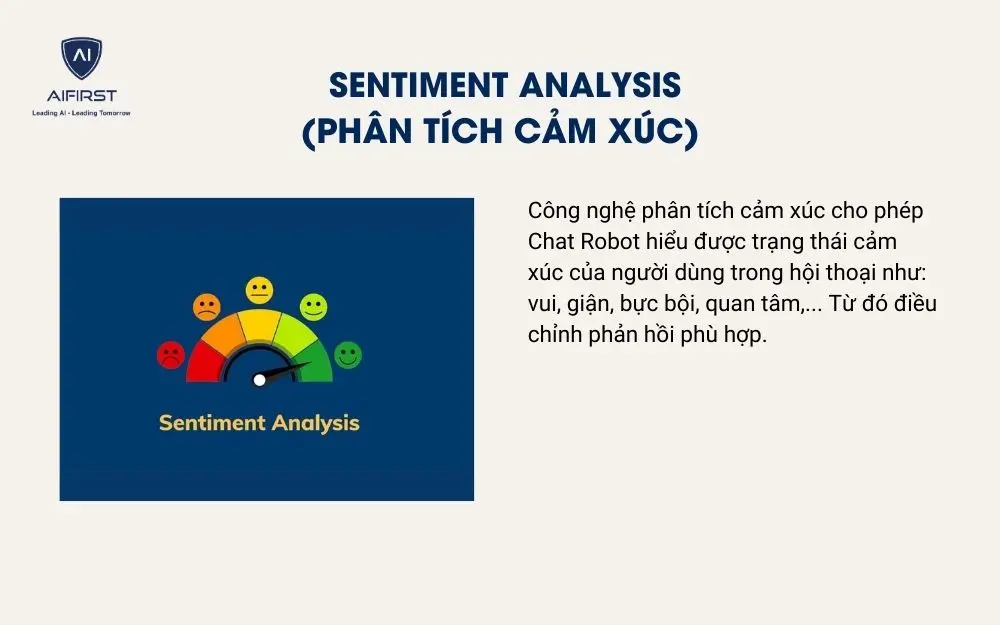 AI
AIFIRST
Leading AI - Leading Tomorrow

SENTIMENT ANALYSIS
(PHÂN TÍCH CẢM XÚC)

Sentiment Analysis

Công nghệ phân tích cảm xúc cho phép Chat Robot hiểu được trạng thái cảm xúc của người dùng trong hội thoại như: vui, giận, bực bội, quan tâm,... Từ đó điều chỉnh phản hồi phù hợp.